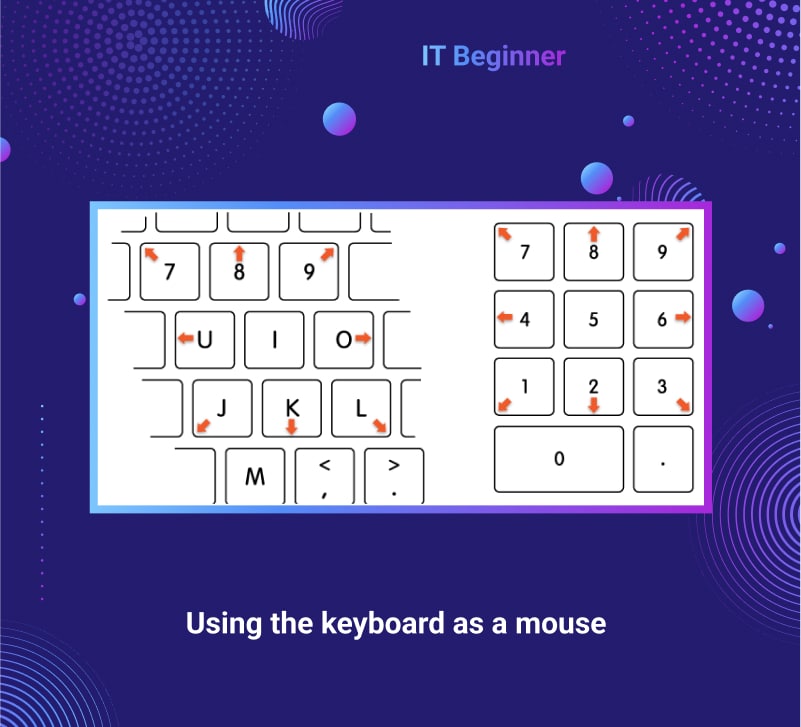 IT Beginner

7 8 9
U I O
J K L
M < , > .

7 8 9
4 5 6
1 2 3
0 .

Using the keyboard as a mouse